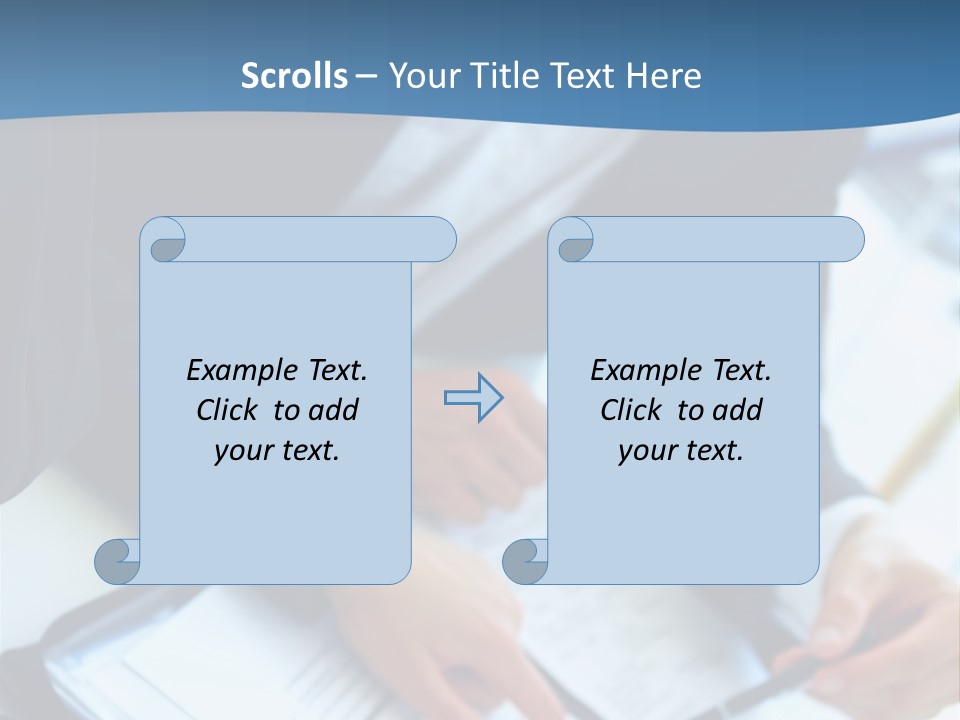 Scrolls – Your Title Text Here

Example Text.
Click to add
your text.

Example Text.
Click to add
your text.